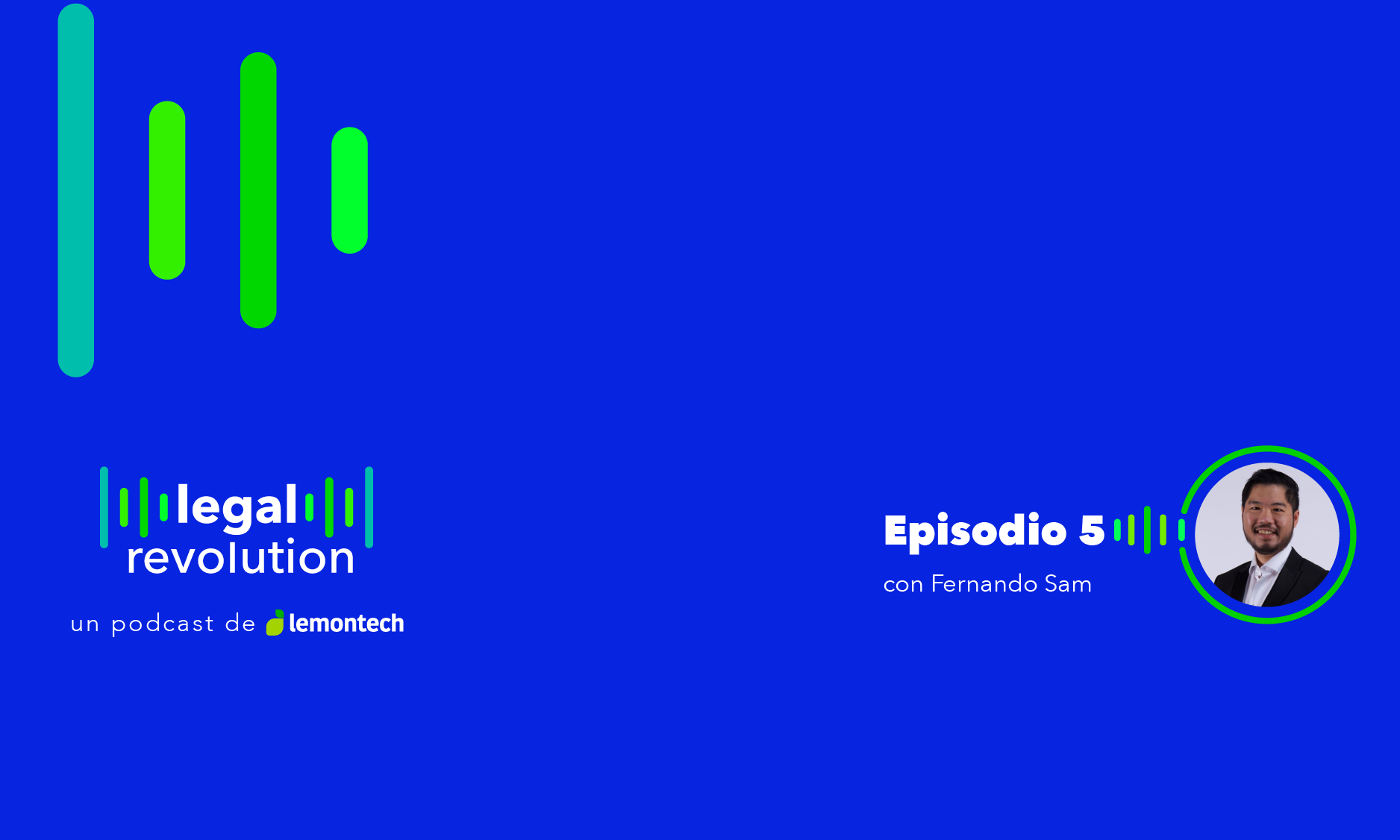 legal revolution

un podcast de lemontech

Episodio 5

con Fernando Sam